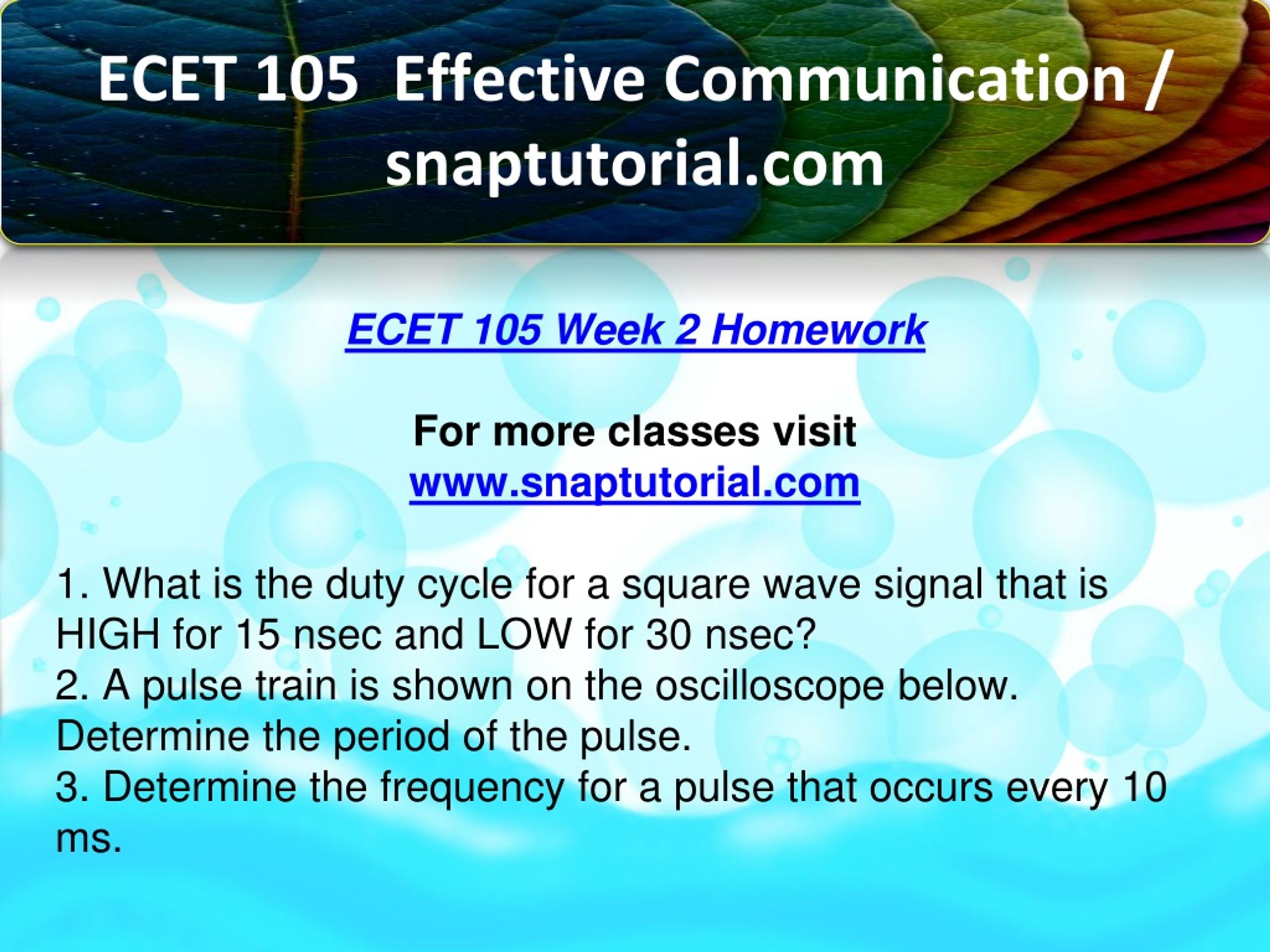 ECET 105 Effective Communication / snaptutorial.com

ECET 105 Week 2 Homework

For more classes visit
www.snaptutorial.com

1. What is the duty cycle for a square wave signal that is HIGH for 15 nsec and LOW for 30 nsec?
2. A pulse train is shown on the oscilloscope below. Determine the period of the pulse.
3. Determine the frequency for a pulse that occurs every 10 ms.